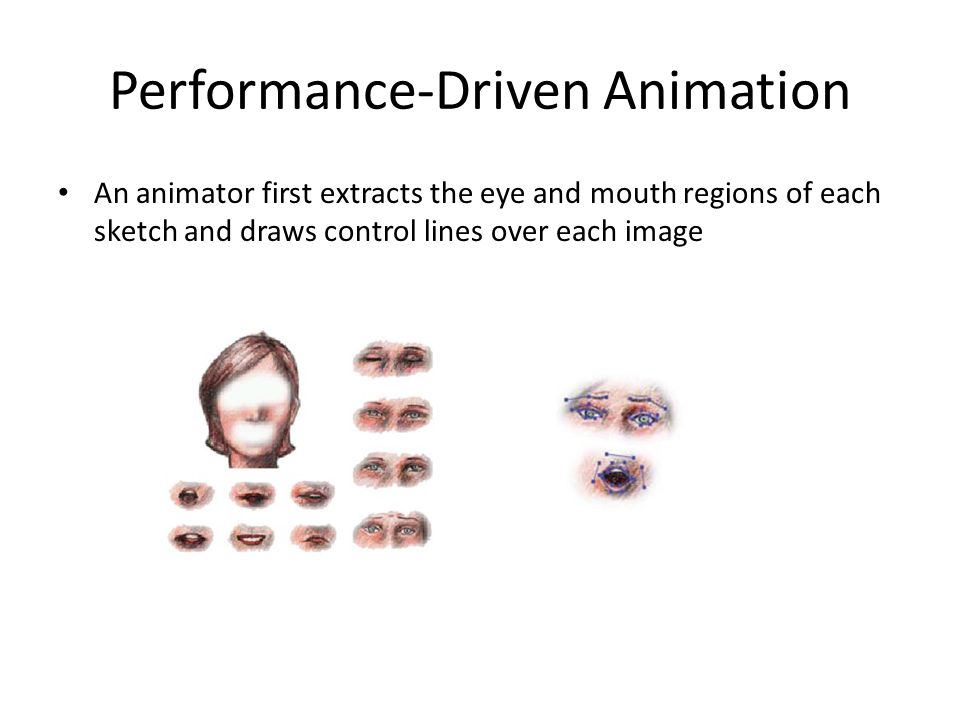 Performance-Driven Animation

• An animator first extracts the eye and mouth regions of each sketch and draws control lines over each image